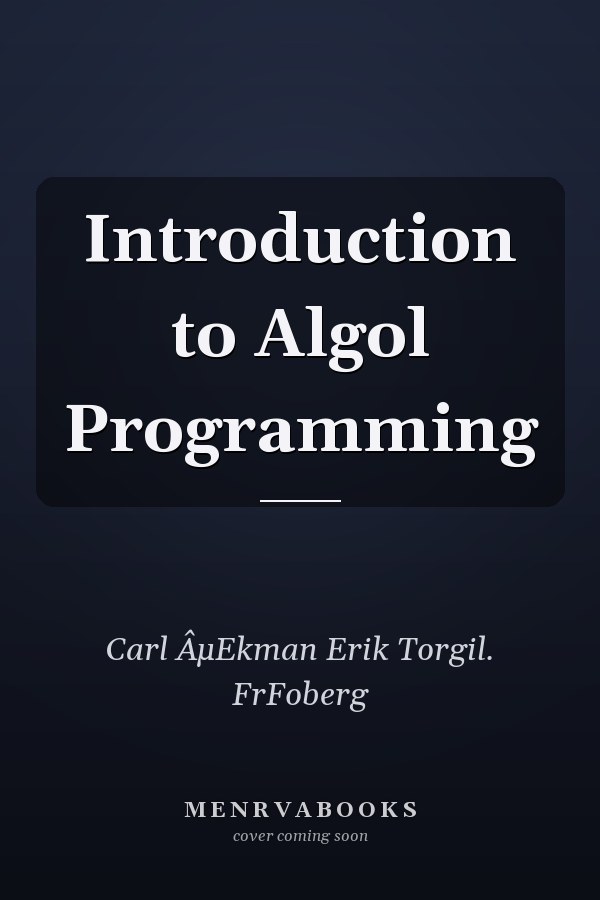 Introduction to Algol Programming

Carl ÂµEkman Erik Torgil. FrFoberg

MENRVABOOKS
cover coming soon